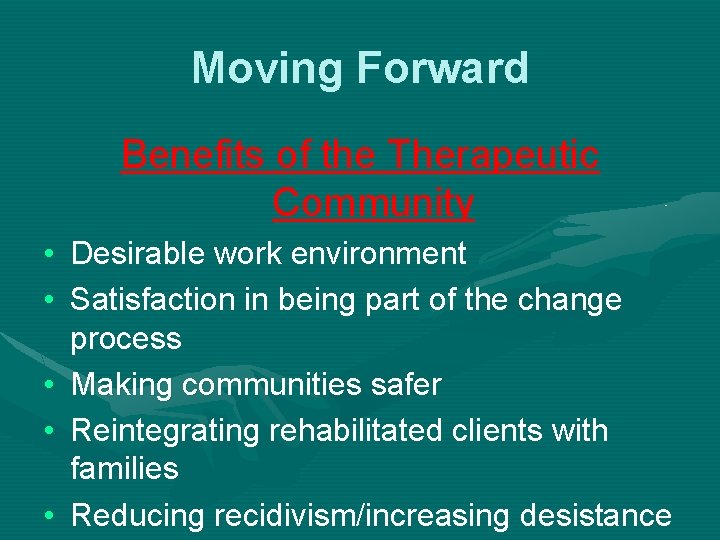 Moving Forward

Benefits of the Therapeutic Community

• Desirable work environment
• Satisfaction in being part of the change process
• Making communities safer
• Reintegrating rehabilitated clients with families
• Reducing recidivism/increasing desistance